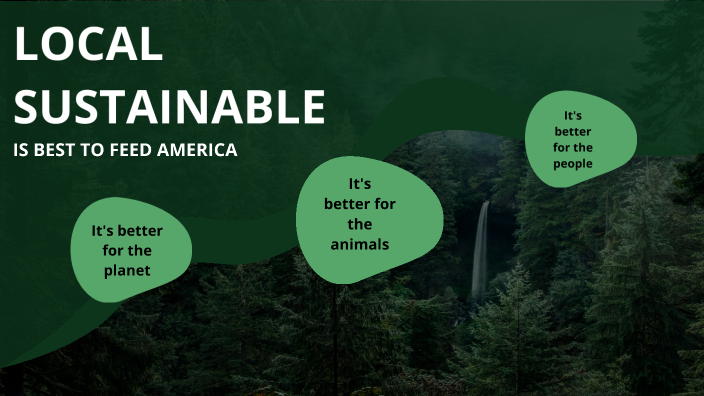 LOCAL SUSTAINABLE

IS BEST TO FEED AMERICA

It's better for the planet

It's better for the animals

It's better for the people